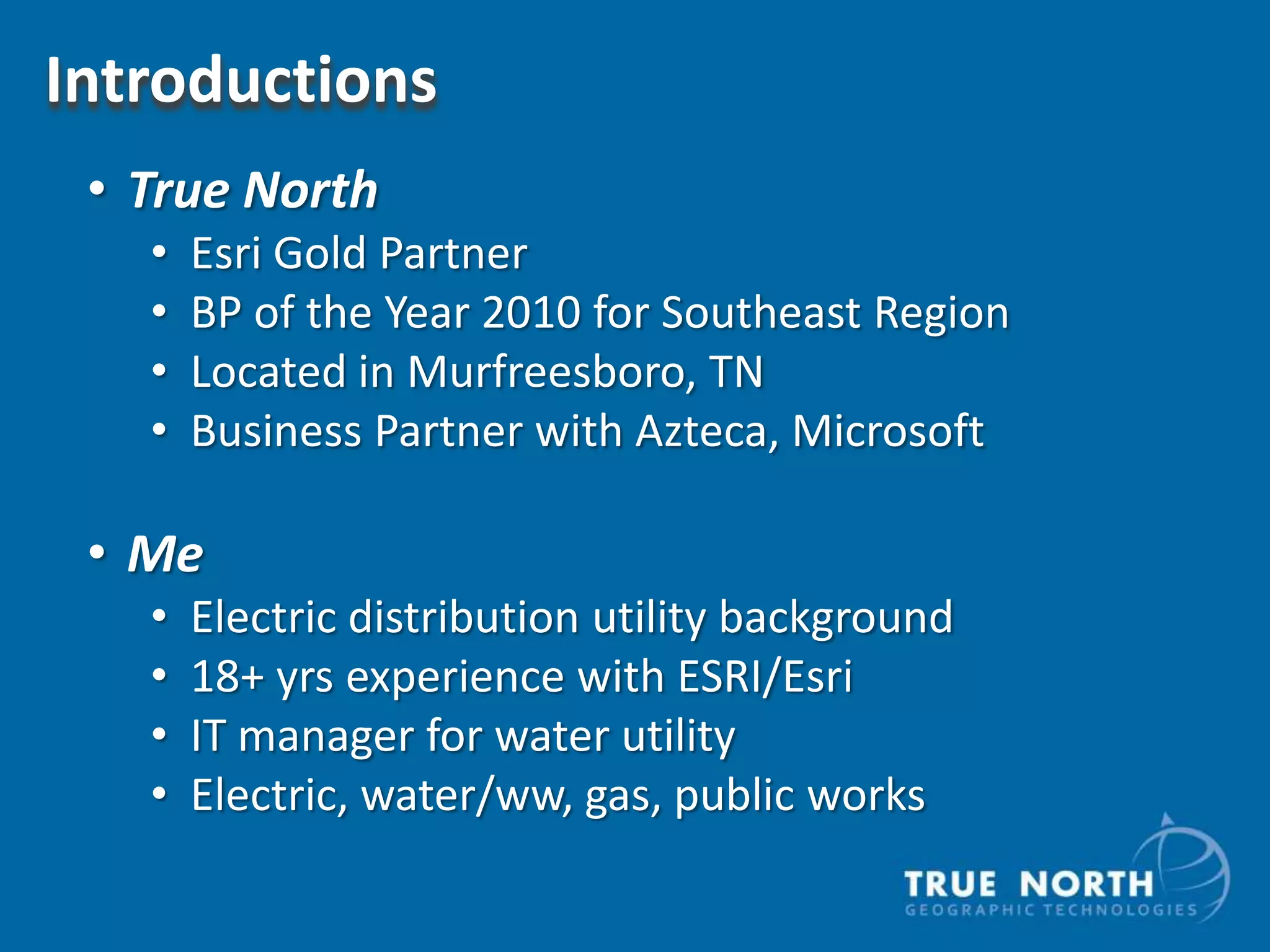 Introductions

• True North
  • Esri Gold Partner
  • BP of the Year 2010 for Southeast Region
  • Located in Murfreesboro, TN
  • Business Partner with Azteca, Microsoft

• Me
  • Electric distribution utility background
  • 18+ yrs experience with ESRI/Esri
  • IT manager for water utility
  • Electric, water/ww, gas, public works

TRUE NORTH
GEOGRAPHIC TECHNOLOGIES